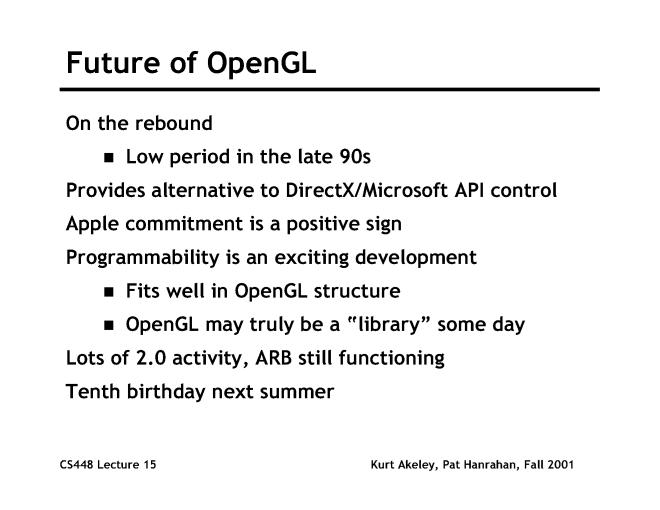 Future of OpenGL

On the rebound

- Low period in the late 90s

Provides alternative to DirectX/Microsoft API control

Apple commitment is a positive sign

Programmability is an exciting development

- Fits well in OpenGL structure
- OpenGL may truly be a "library" some day

Lots of 2.0 activity, ARB still functioning

Tenth birthday next summer

CS448 Lecture 15

Kurt Akeley, Pat Hanrahan, Fall 2001